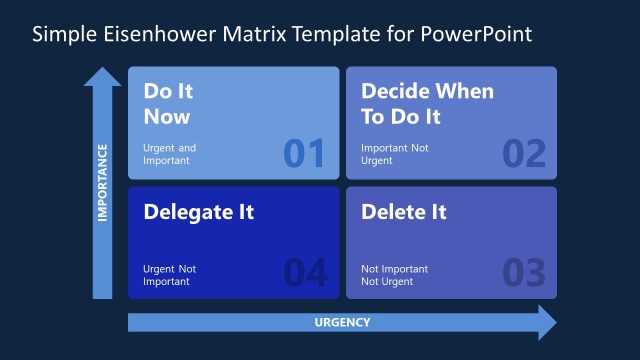 Simple Eisenhower Matrix Template for PowerPoint

IMPORTANCE

Do It Now

Urgent and Important

01

Decide When To Do It

Important Not Urgent

02

Delegate It

Urgent Not Important

04

Delete It

Not Important Not Urgent

03

URGENCY